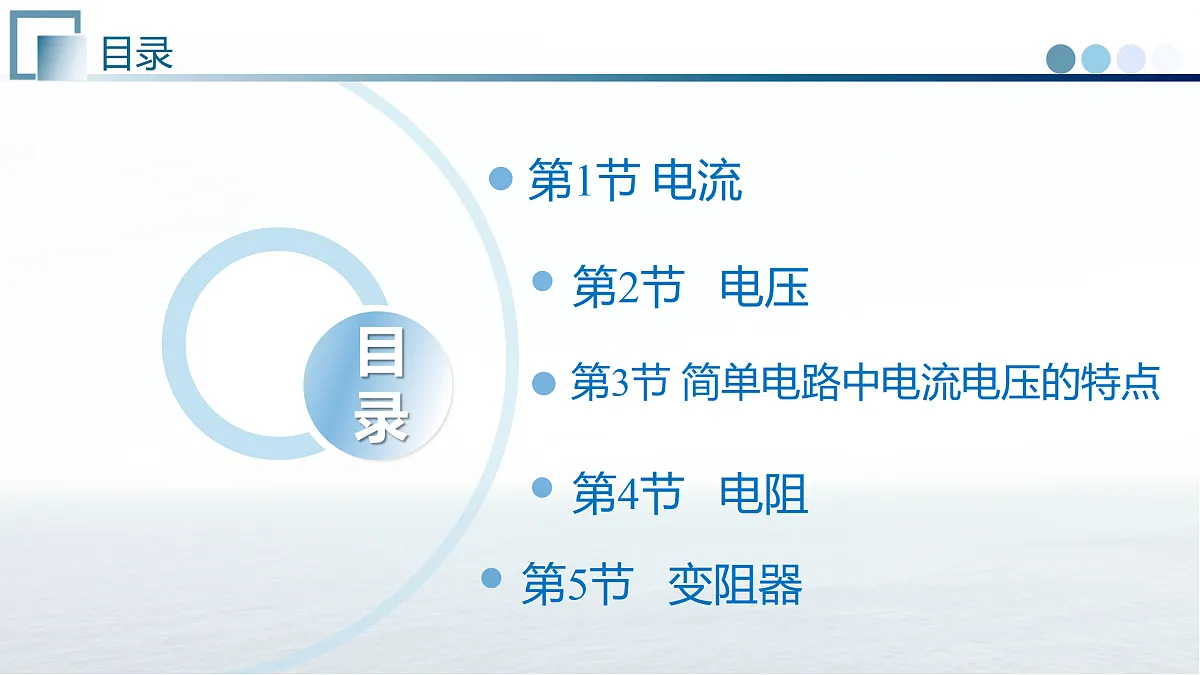 目录

目录

第1节 电流

第2节 电压

第3节 简单电路中电流电压的特点

第4节 电阻

第5节 变阻器